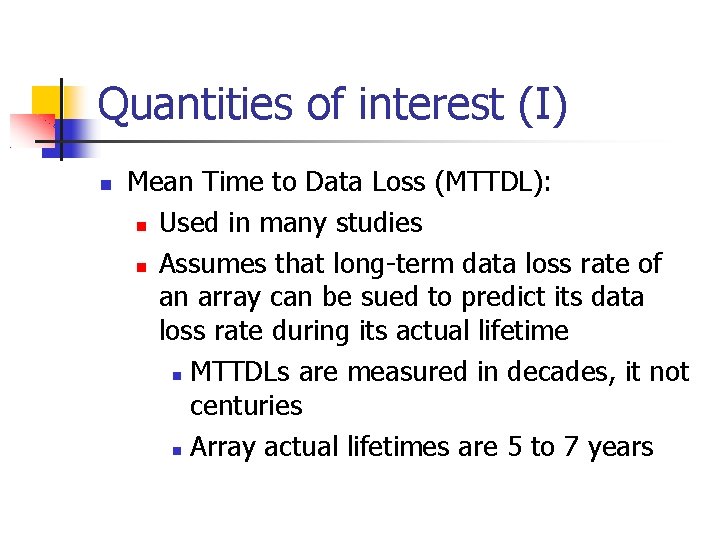 Quantities of interest (I)

Mean Time to Data Loss (MTTDL):

Used in many studies

Assumes that long-term data loss rate of an array can be sued to predict its data loss rate during its actual lifetime

MTTDLs are measured in decades, it not centuries

Array actual lifetimes are 5 to 7 years